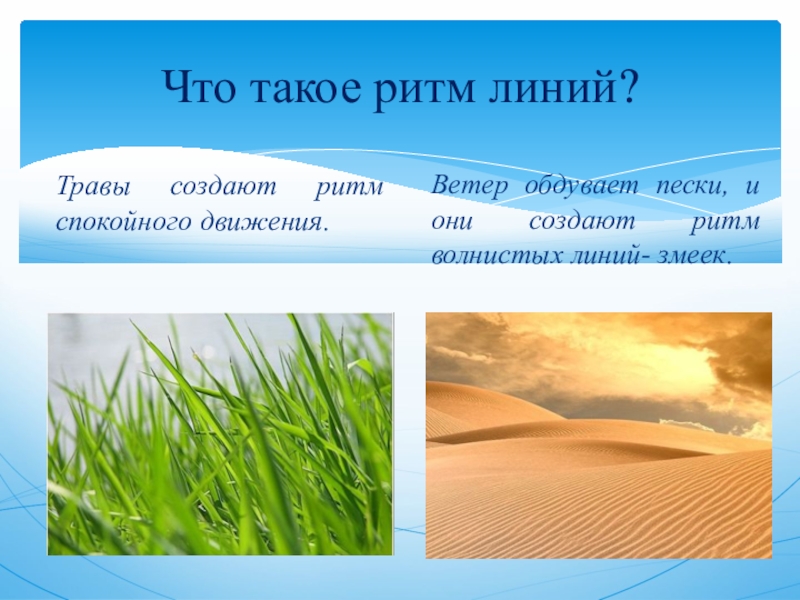 Что такое ритм линий?

Травы создают ритм спокойного движения.

Ветер обдувает пески, и они создают ритм волнистых линий- змеек.